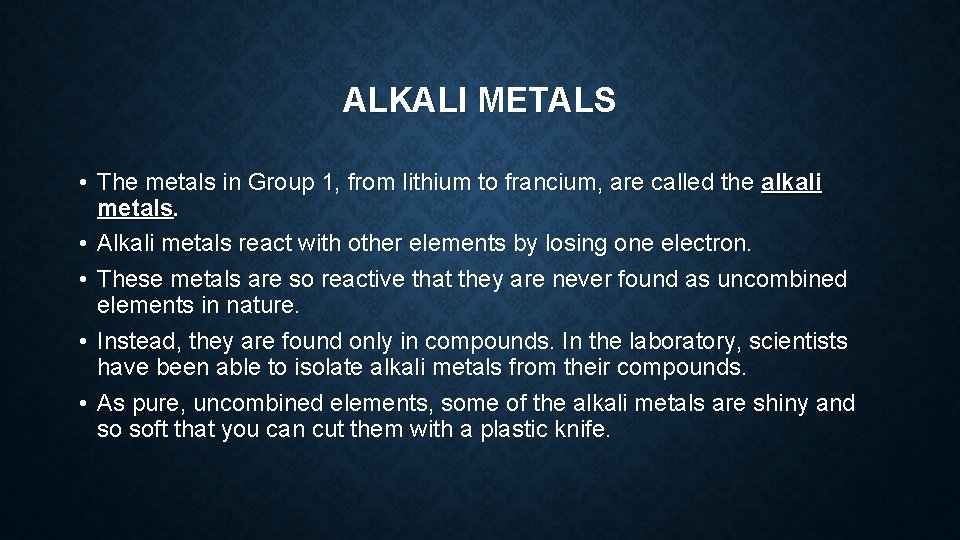 ALKALI METALS

• The metals in Group 1, from lithium to francium, are called the alkali metals.
• Alkali metals react with other elements by losing one electron.
• These metals are so reactive that they are never found as uncombined elements in nature.
• Instead, they are found only in compounds. In the laboratory, scientists have been able to isolate alkali metals from their compounds.
• As pure, uncombined elements, some of the alkali metals are shiny and so soft that you can cut them with a plastic knife.